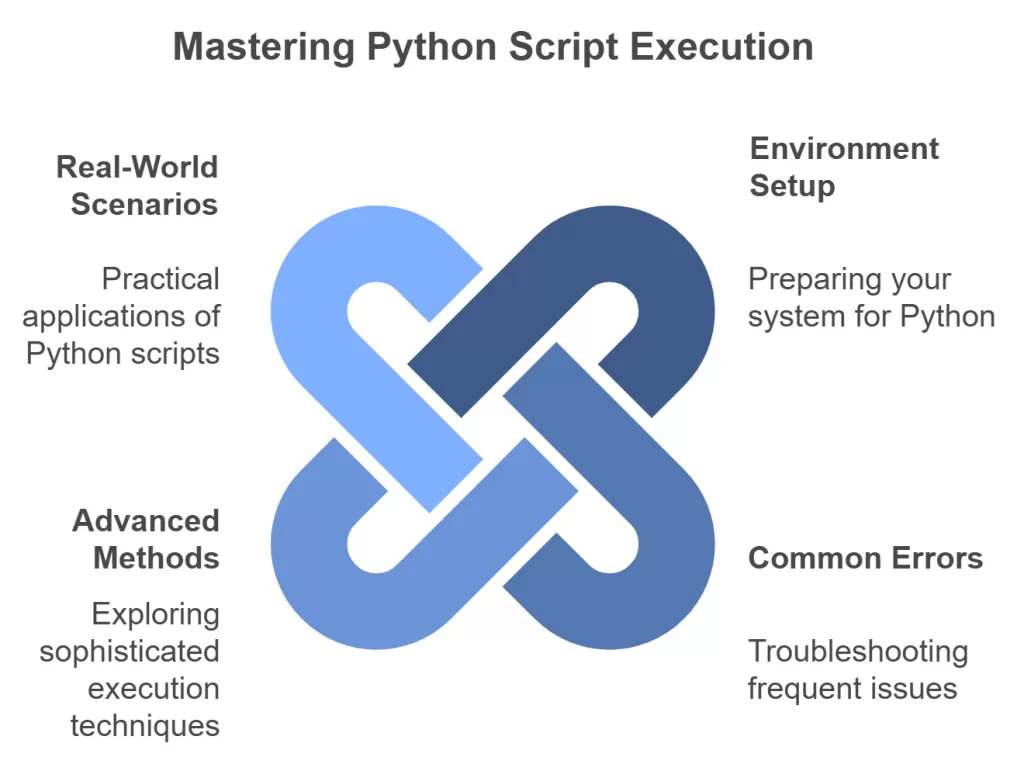 Mastering Python Script Execution

Real-World Scenarios

Practical applications of Python scripts

Environment Setup

Preparing your system for Python

Advanced Methods

Exploring sophisticated execution techniques

Common Errors

Troubleshooting frequent issues